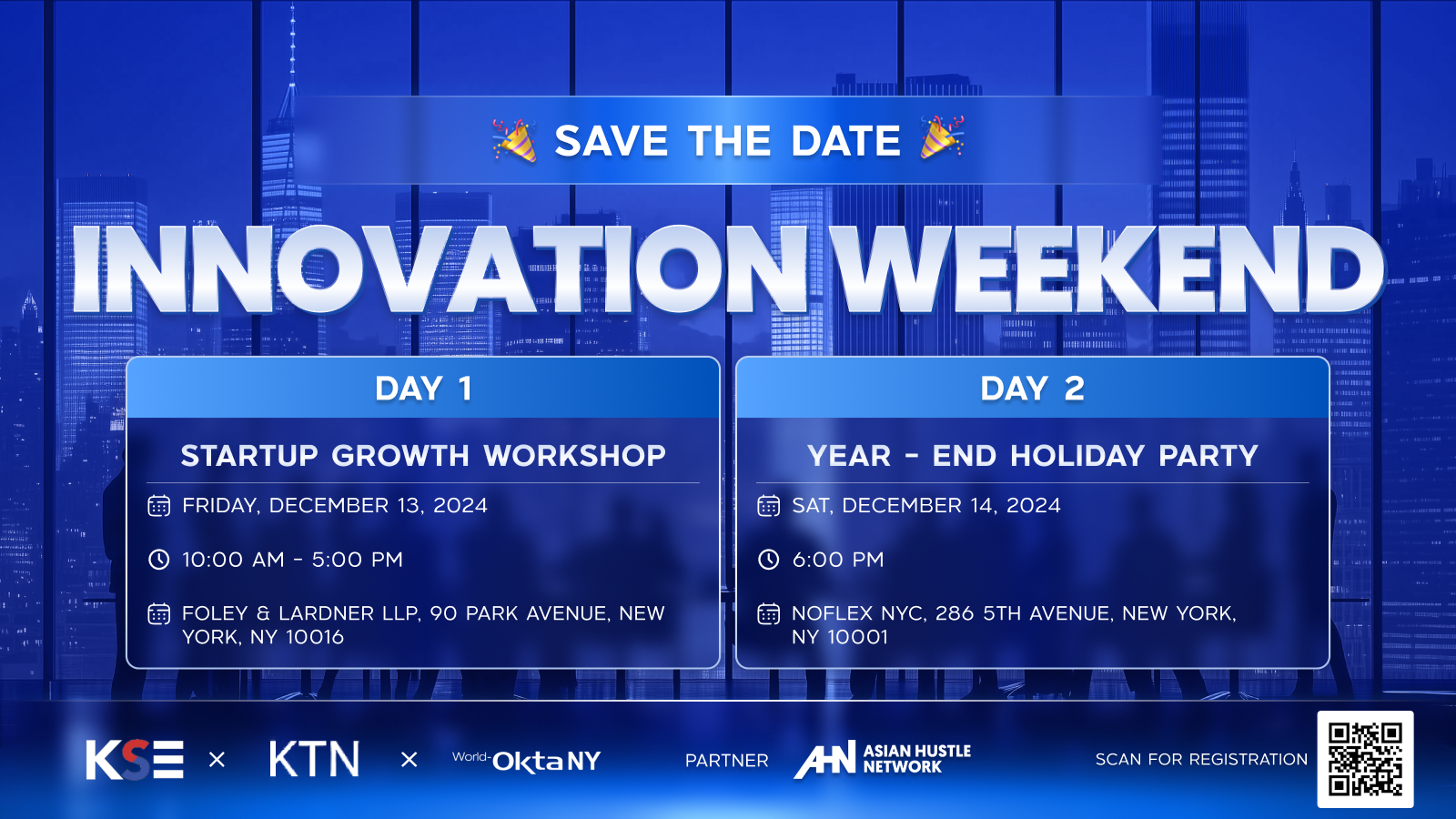 SAVE THE DATE

INNOVATION WEEKEND

DAY 1

STARTUP GROWTH WORKSHOP

FRIDAY, DECEMBER 13, 2024

10:00 AM - 5:00 PM

FOLEY & LARDNER LLP, 90 PARK AVENUE, NEW YORK, NY 10016

DAY 2

YEAR - END HOLIDAY PARTY

SAT, DECEMBER 14, 2024

6:00 PM

NOFLEX NYC, 286 5TH AVENUE, NEW YORK, NY 10001

KSE × KTN × World-OktaNY

PARTNER AHN ASIAN HUSTLE NETWORK

SCAN FOR REGISTRATION